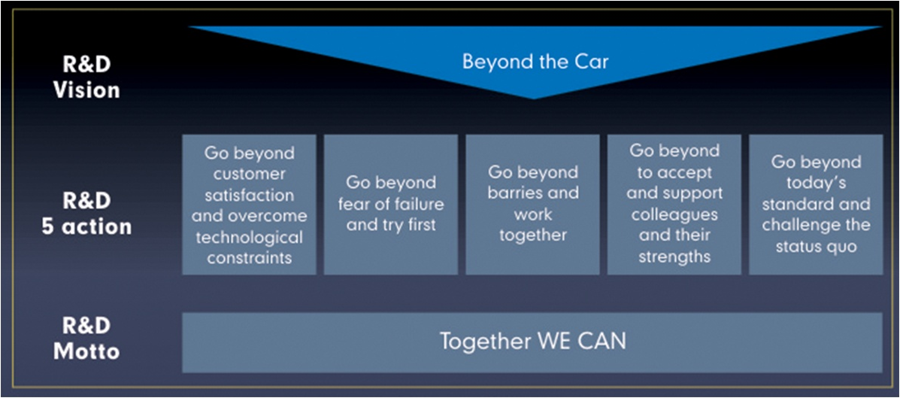 R&D Vision

Beyond the Car

R&D 5 action

Go beyond customer satisfaction and overcome technological constraints

Go beyond fear of failure and try first

Go beyond barries and work together

Go beyond to accept and support colleagues and their strengths

Go beyond today's standard and challenge the status quo

R&D Motto

Together WE CAN